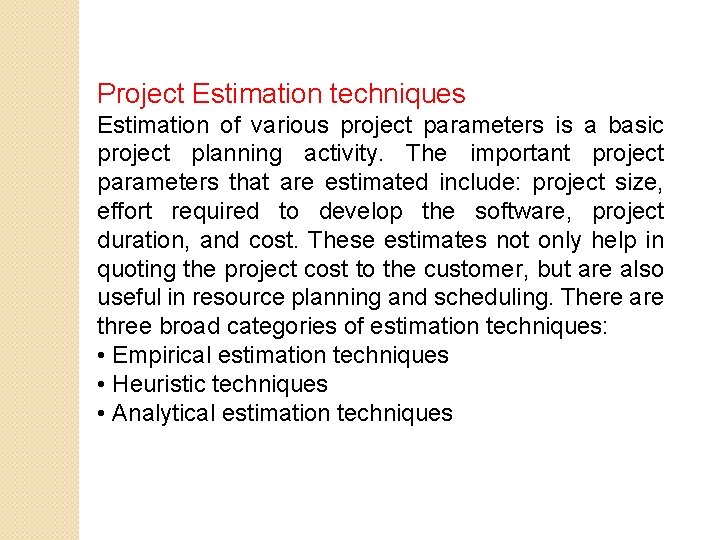 Project Estimation techniques

Estimation of various project parameters is a basic project planning activity. The important project parameters that are estimated include: project size, effort required to develop the software, project duration, and cost. These estimates not only help in quoting the project cost to the customer, but are also useful in resource planning and scheduling. There are three broad categories of estimation techniques:

• Empirical estimation techniques
• Heuristic techniques
• Analytical estimation techniques